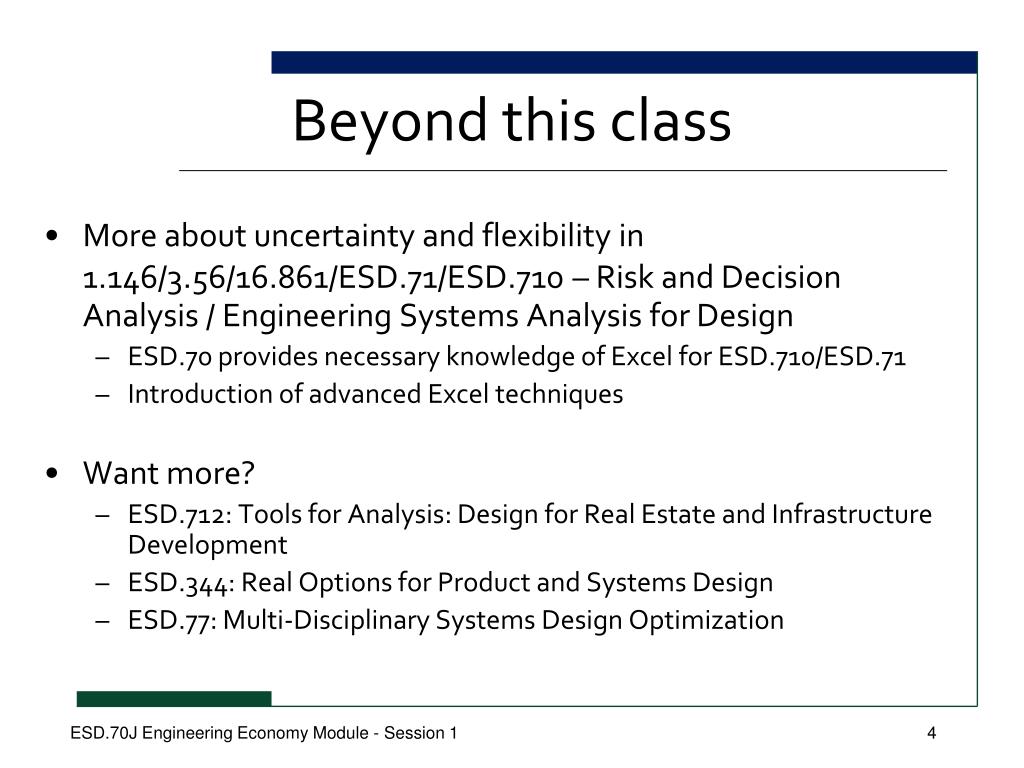 Beyond this class

• More about uncertainty and flexibility in 1.146/3.56/16.861/ESD.71/ESD.710 – Risk and Decision Analysis / Engineering Systems Analysis for Design
  – ESD.70 provides necessary knowledge of Excel for ESD.710/ESD.71
  – Introduction of advanced Excel techniques

• Want more?
  – ESD.712: Tools for Analysis: Design for Real Estate and Infrastructure Development
  – ESD.344: Real Options for Product and Systems Design
  – ESD.77: Multi-Disciplinary Systems Design Optimization

ESD.70J Engineering Economy Module - Session 1

4